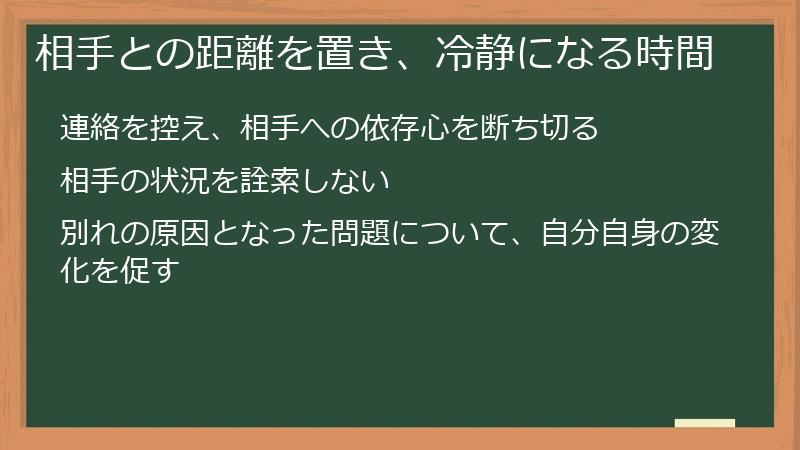 相手との距離を置き、冷静になる時間

連絡を控え、相手への依存心を断ち切る

相手の状況を詮索しない

別れの原因となった問題について、自分自身の変化を促す